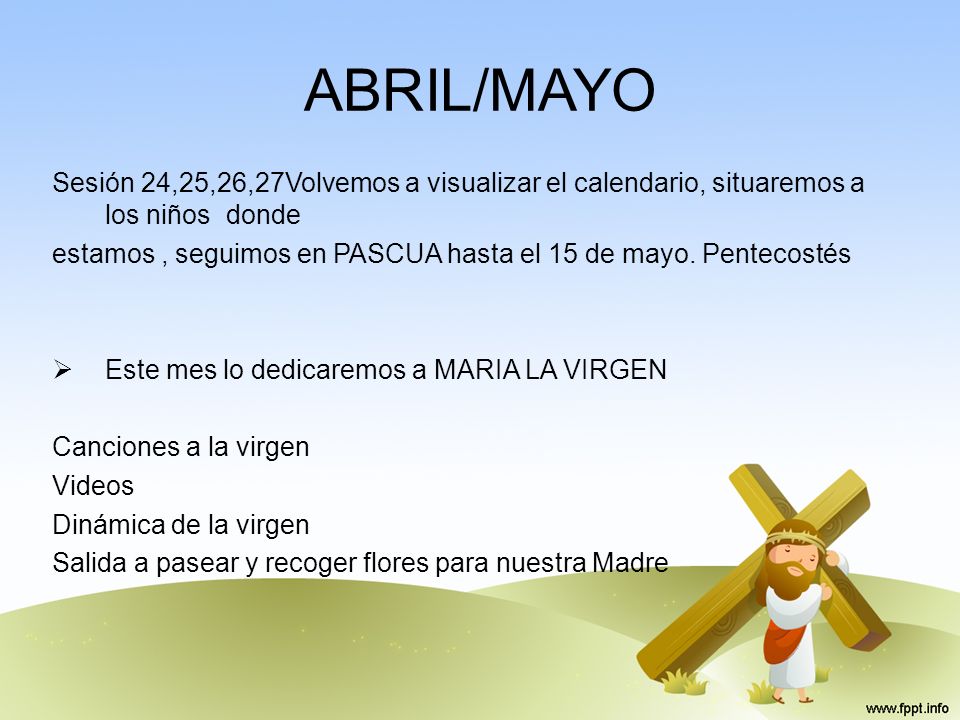 ABRIL/MAYO

Sesión 24,25,26,27Volvemos a visualizar el calendario, situaremos a los niños donde

estamos , seguimos en PASCUA hasta el 15 de mayo. Pentecostés

➢ Este mes lo dedicaremos a MARIA LA VIRGEN

Canciones a la virgen
Videos
Dinámica de la virgen
Salida a pasear y recoger flores para nuestra Madre

www.fppt.info